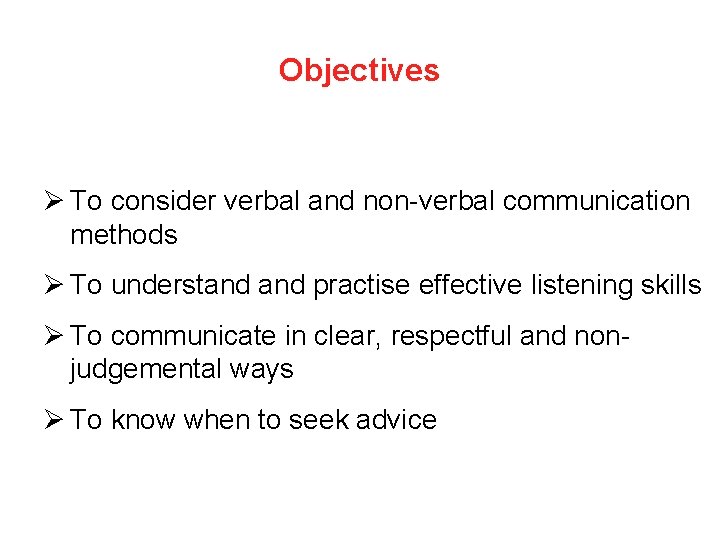 Objectives

➢ To consider verbal and non-verbal communication methods

➢ To understand and practise effective listening skills

➢ To communicate in clear, respectful and non-judgemental ways

➢ To know when to seek advice